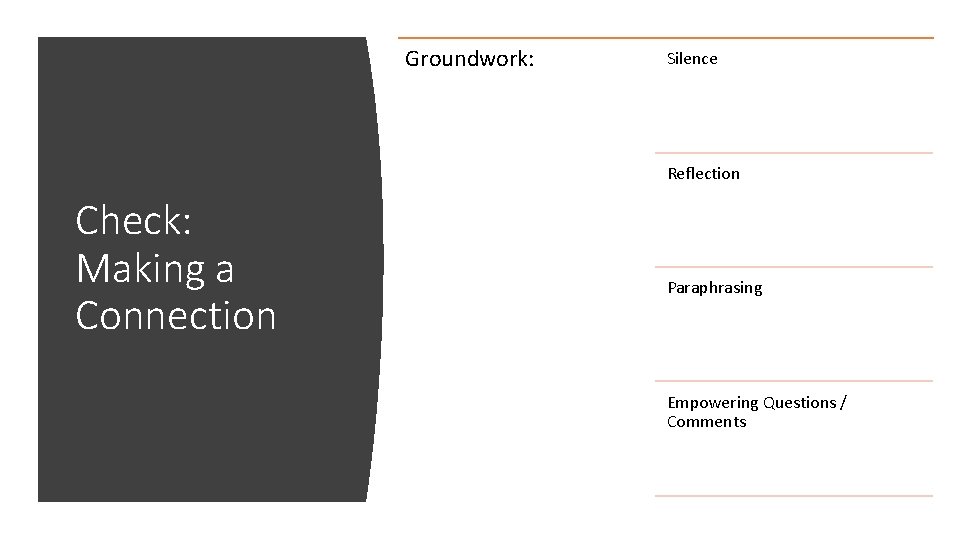 Check: Making a Connection

Groundwork:

Silence

Reflection

Paraphrasing

Empowering Questions / Comments